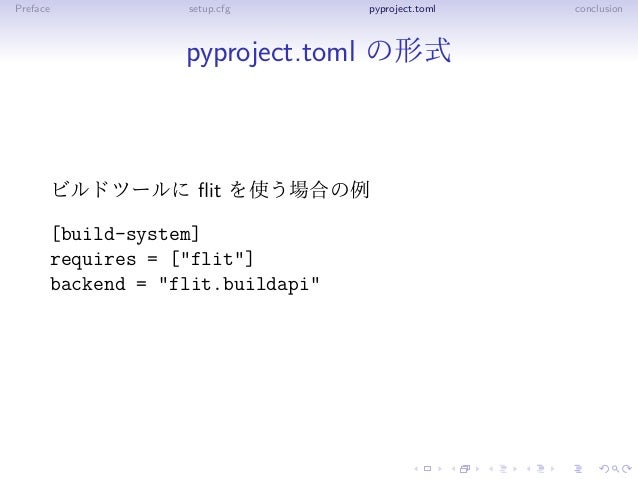 Preface setup.cfg pyproject.toml conclusion

pyproject.toml の形式

ビルドツールに flit を使う場合の例

[build-system]
requires = ["flit"]
backend = "flit.buildapi"